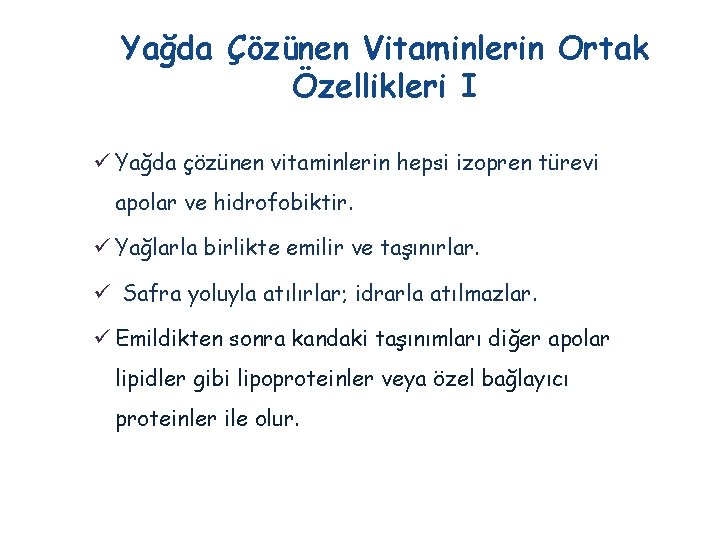 Yağda Çözünen Vitaminlerin Ortak Özellikleri I

✓ Yağda çözünen vitaminlerin hepsi izopren türevi apolar ve hidrofobiktir.

✓ Yağlarla birlikte emilir ve taşınırlar.

✓ Safra yoluyla atılırlar; idrarla atılmazlar.

✓ Emildikten sonra kandaki taşınımları diğer apolar lipidler gibi lipoproteinler veya özel bağlayıcı proteinler ile olur.